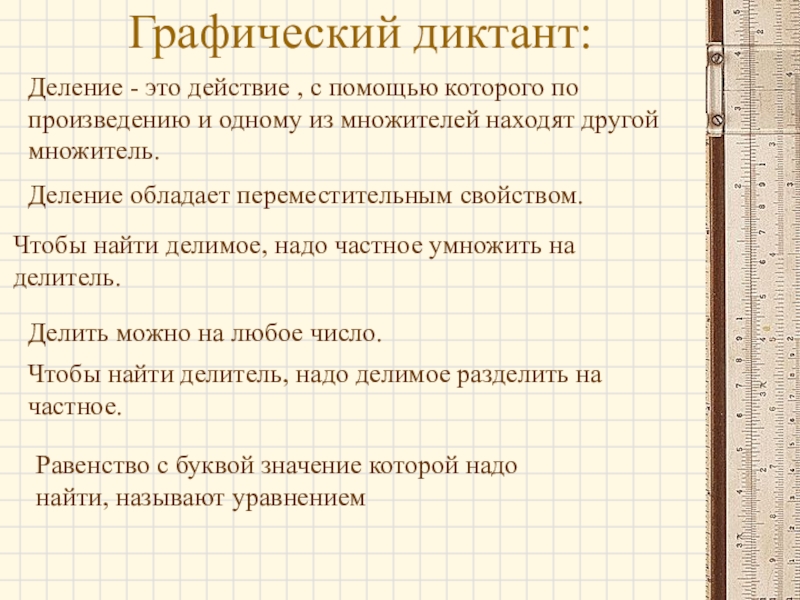 Графический диктант:

Деление - это действие , с помощью которого по произведению и одному из множителей находят другой множитель.

Деление обладает переместительным свойством.

Чтобы найти делимое, надо частное умножить на делитель.

Делить можно на любое число.

Чтобы найти делитель, надо делимое разделить на частное.

Равенство с буквой значение которой надо найти, называют уравнением